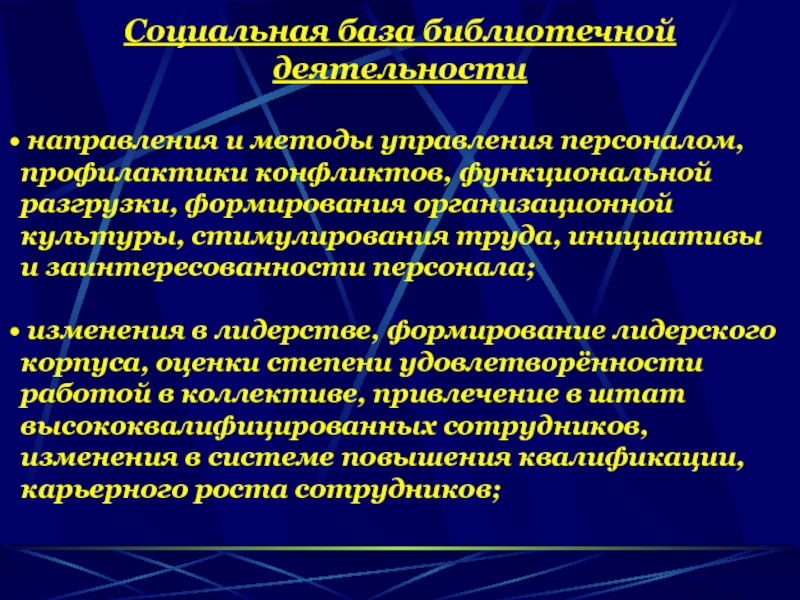 Социальная база библиотечной деятельности

• направления и методы управления персоналом, профилактики конфликтов, функциональной разгрузки, формирования организационной культуры, стимулирования труда, инициативы и заинтересованности персонала;

• изменения в лидерстве, формирование лидерского корпуса, оценки степени удовлетворённости работой в коллективе, привлечение в штат высококвалифицированных сотрудников, изменения в системе повышения квалификации, карьерного роста сотрудников;